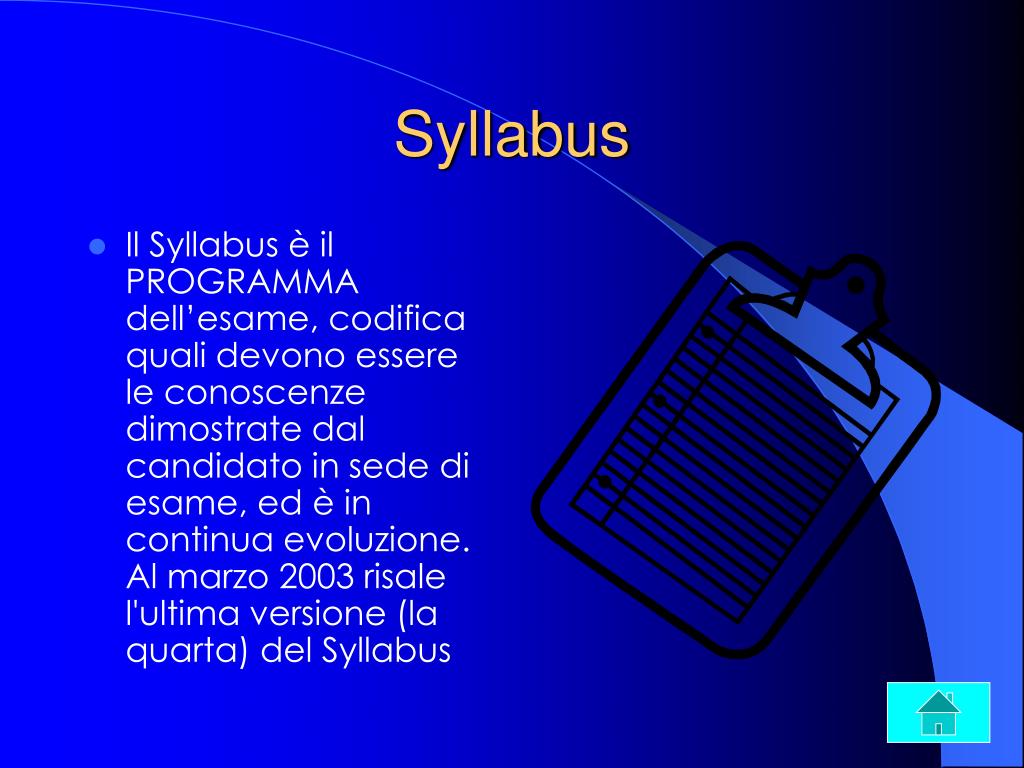 Syllabus

Il Syllabus è il PROGRAMMA dell’esame, codifica quali devono essere le conoscenze dimostrate dal candidato in sede di esame, ed è in continua evoluzione. Al marzo 2003 risale l'ultima versione (la quarta) del Syllabus